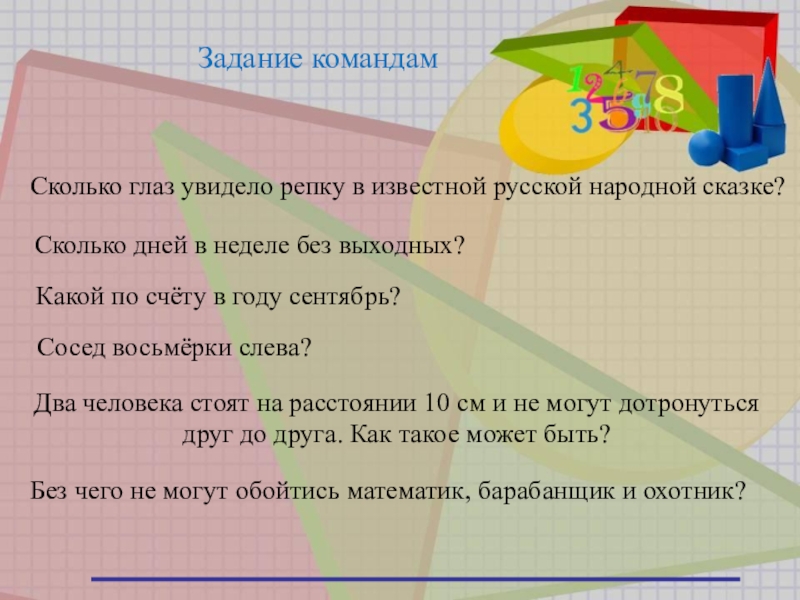 Задание командам

1 2 4 7 8
3 5 6 9 10

Сколько глаз увидело репку в известной русской народной сказке?

Сколько дней в неделе без выходных?

Какой по счёту в году сентябрь?

Сосед восьмёрки слева?

Два человека стоят на расстоянии 10 см и не могут дотронуться друг до друга. Как такое может быть?

Без чего не могут обойтись математик, барабанщик и охотник?